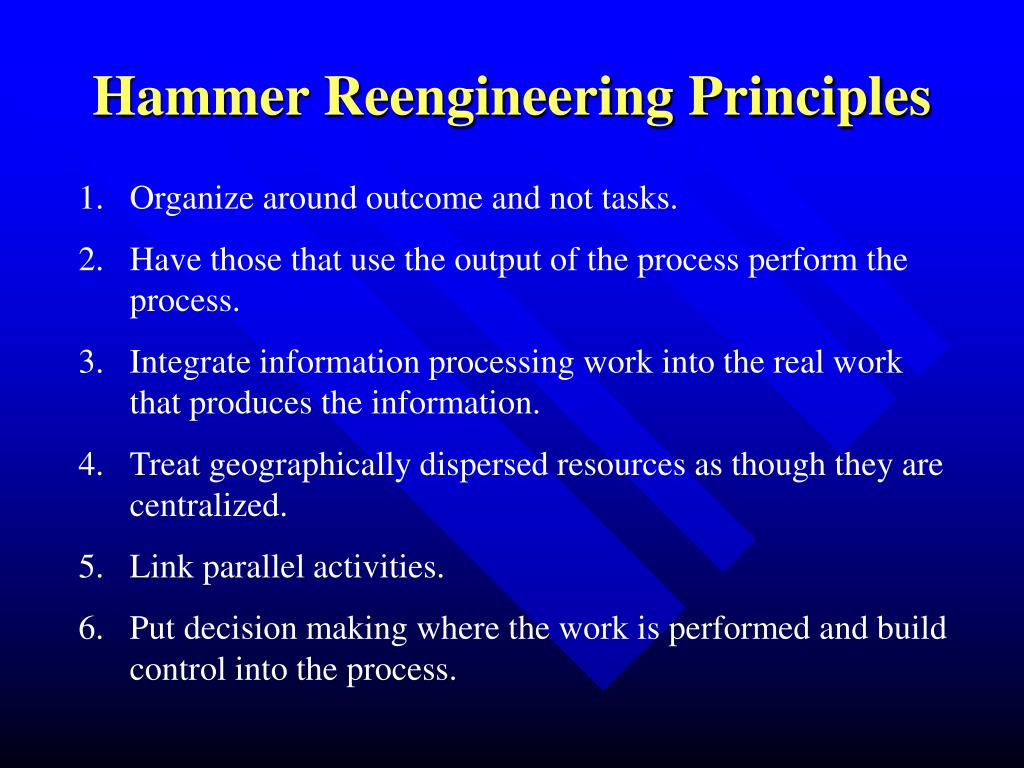 Hammer Reengineering Principles

1. Organize around outcome and not tasks.
2. Have those that use the output of the process perform the process.
3. Integrate information processing work into the real work that produces the information.
4. Treat geographically dispersed resources as though they are centralized.
5. Link parallel activities.
6. Put decision making where the work is performed and build control into the process.